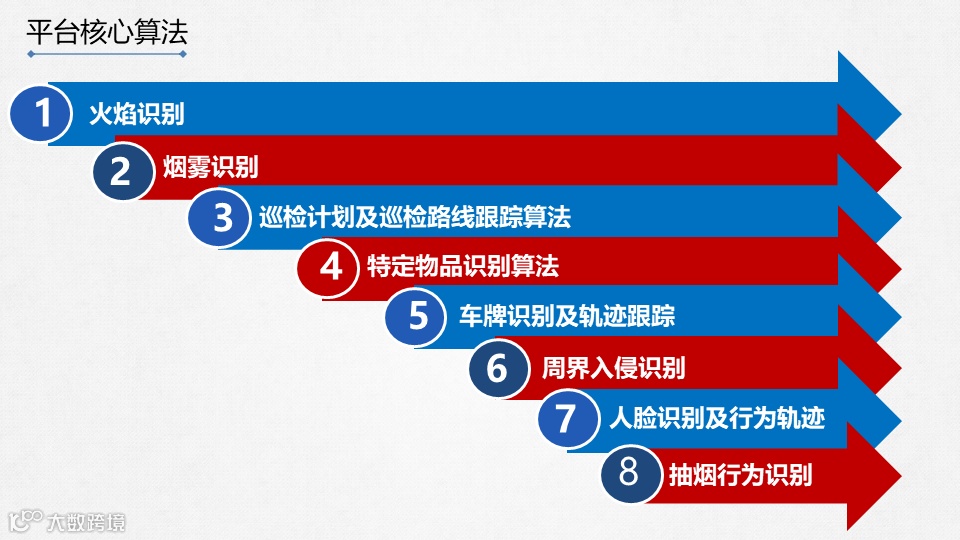 平台核心算法

1 火焰识别

2 烟雾识别

3 巡检计划及巡检路线跟踪算法

4 特定物品识别算法

5 车牌识别及轨迹跟踪

6 周界入侵识别

7 人脸识别及行为轨迹

8 抽烟行为识别

大数跨境